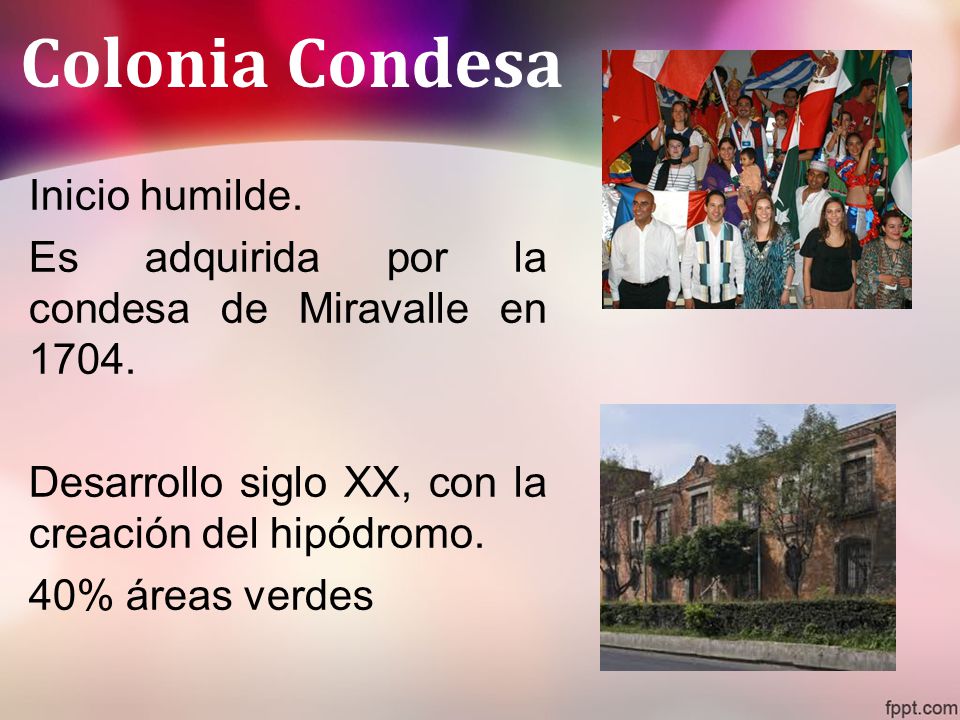 Colonia Condesa

Inicio humilde.

Es adquirida por la condesa de Miravalle en 1704.

Desarrollo siglo XX, con la creación del hipódromo.

40% áreas verdes

fppt.com